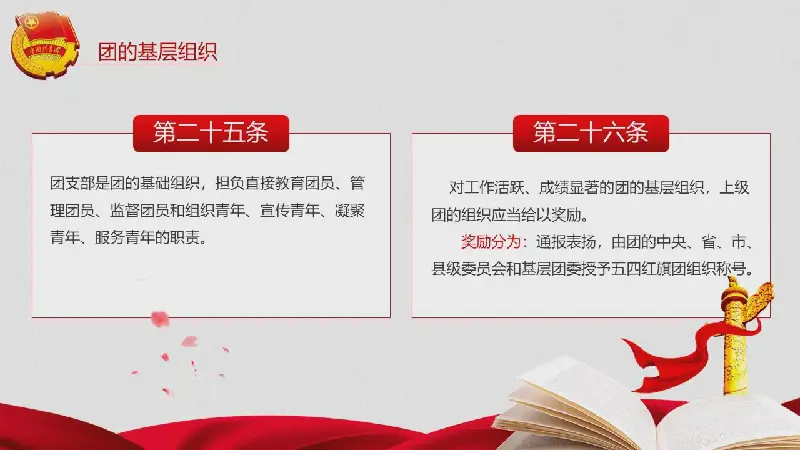 团的基层组织

第二十五条

团支部是团的基础组织，担负直接教育团员、管理团员、监督团员和组织青年、宣传青年、凝聚青年、服务青年的职责。

第二十六条

对工作活跃、成绩显著的团的基层组织，上级团的组织应当给以奖励。

奖励分为：通报表扬，由团的中央、省、市、县级委员会和基层团委授予五四红旗团组织称号。